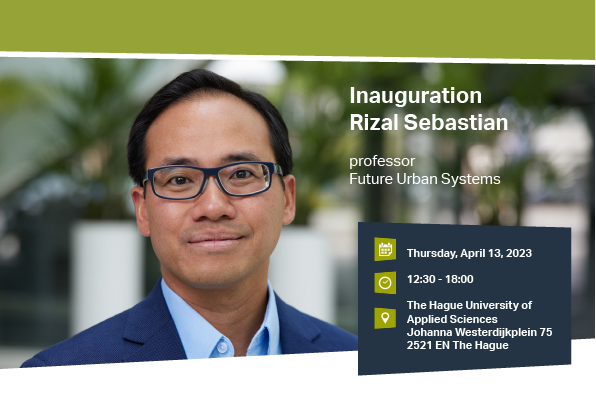 Inauguration
Rizal Sebastian

professor
Future Urban Systems

Thursday, April 13, 2023

12:30 - 18:00

The Hague University of Applied Sciences
Johanna Westerdijkplein 75
2521 EN The Hague